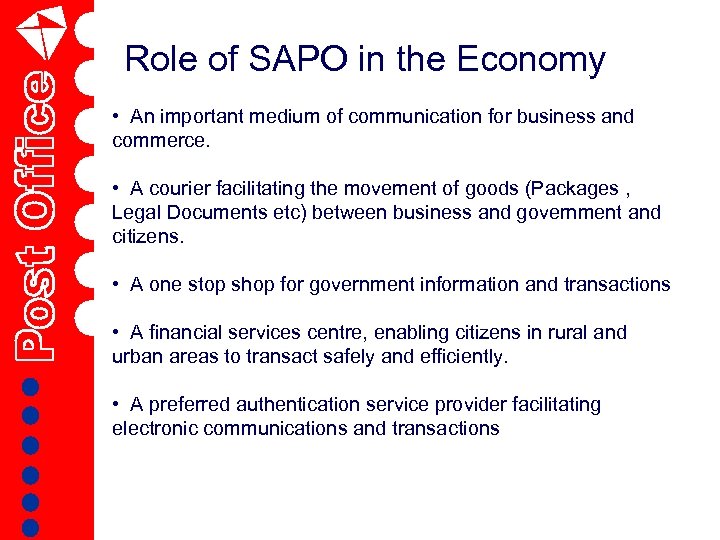 Post Office

Role of SAPO in the Economy

• An important medium of communication for business and commerce.

• A courier facilitating the movement of goods (Packages , Legal Documents etc) between business and government and citizens.

• A one stop shop for government information and transactions

• A financial services centre, enabling citizens in rural and urban areas to transact safely and efficiently.

• A preferred authentication service provider facilitating electronic communications and transactions